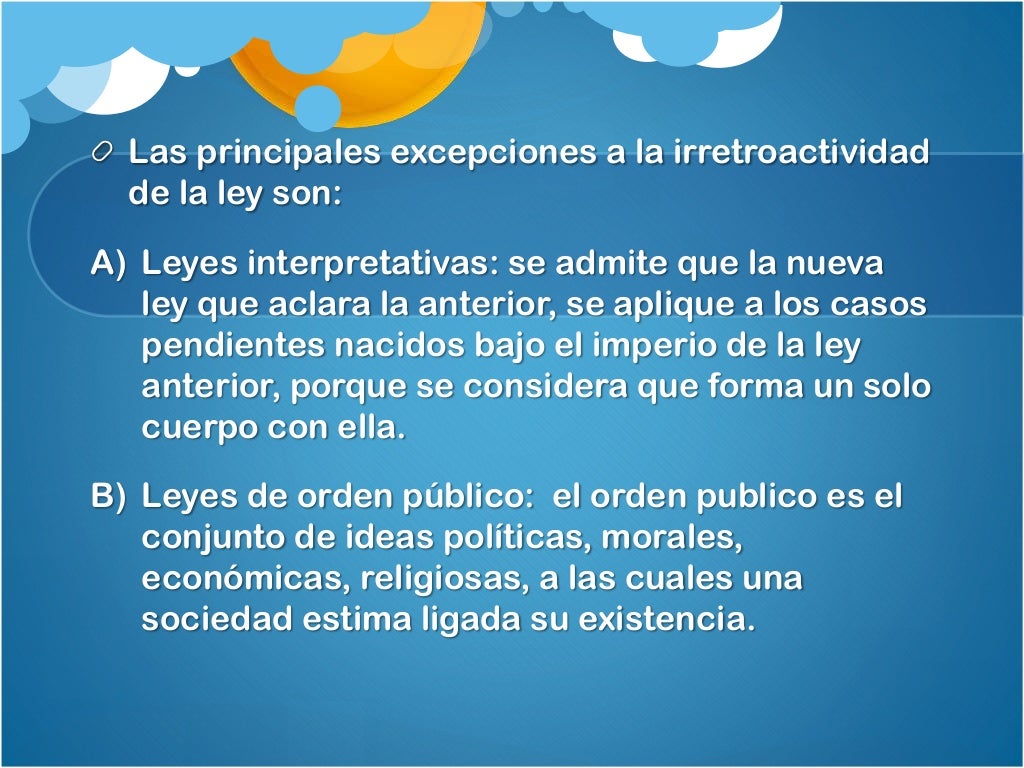 Las principales excepciones a la irretroactividad de la ley son:

A) Leyes interpretativas: se admite que la nueva ley que aclara la anterior, se aplique a los casos pendientes nacidos bajo el imperio de la ley anterior, porque se considera que forma un solo cuerpo con ella.

B) Leyes de orden público: el orden publico es el conjunto de ideas políticas, morales, económicas, religiosas, a las cuales una sociedad estima ligada su existencia.